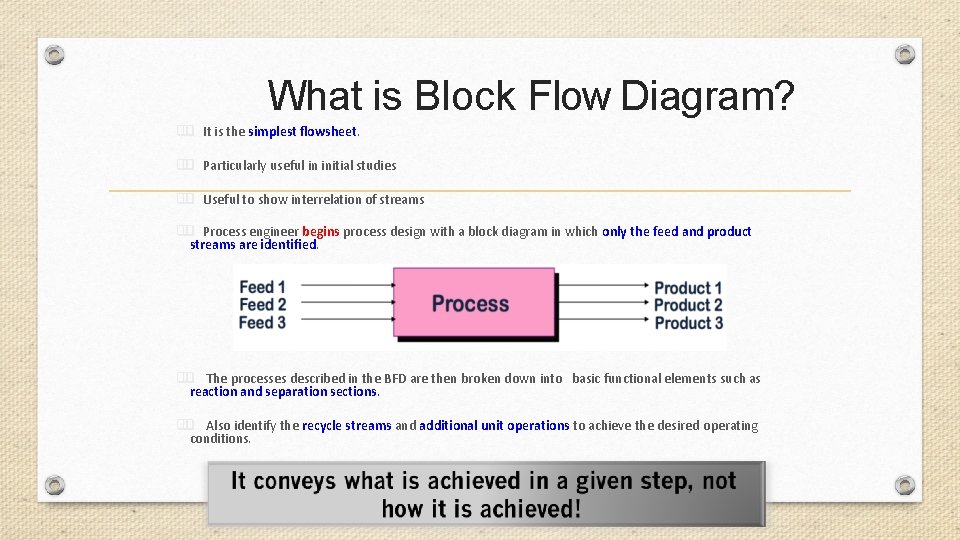 What is Block Flow Diagram?

It is the simplest flowsheet.

Particularly useful in initial studies

Useful to show interrelation of streams

Process engineer begins process design with a block diagram in which only the feed and product streams are identified.

Feed 1
Feed 2
Feed 3
Process
Product 1
Product 2
Product 3

The processes described in the BFD are then broken down into basic functional elements such as reaction and separation sections.

Also identify the recycle streams and additional unit operations to achieve the desired operating conditions.

It conveys what is achieved in a given step, not how it is achieved!